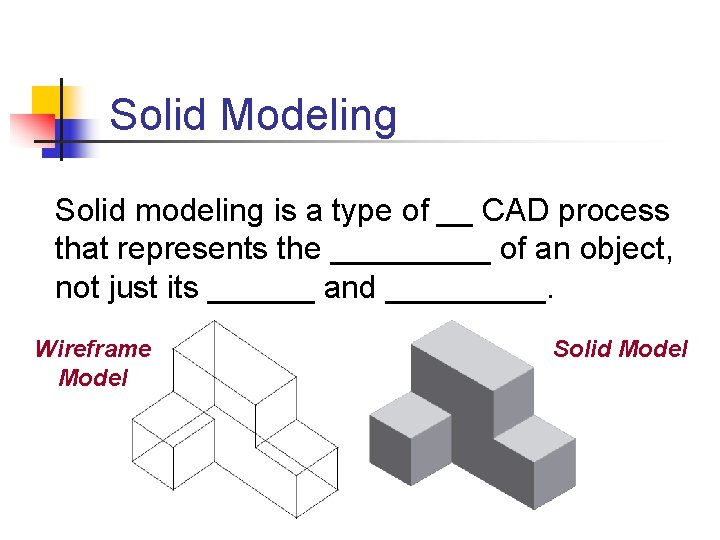 Solid Modeling

Solid modeling is a type of __ CAD process that represents the _________ of an object, not just its ______ and _________.

Wireframe Model

Solid Model